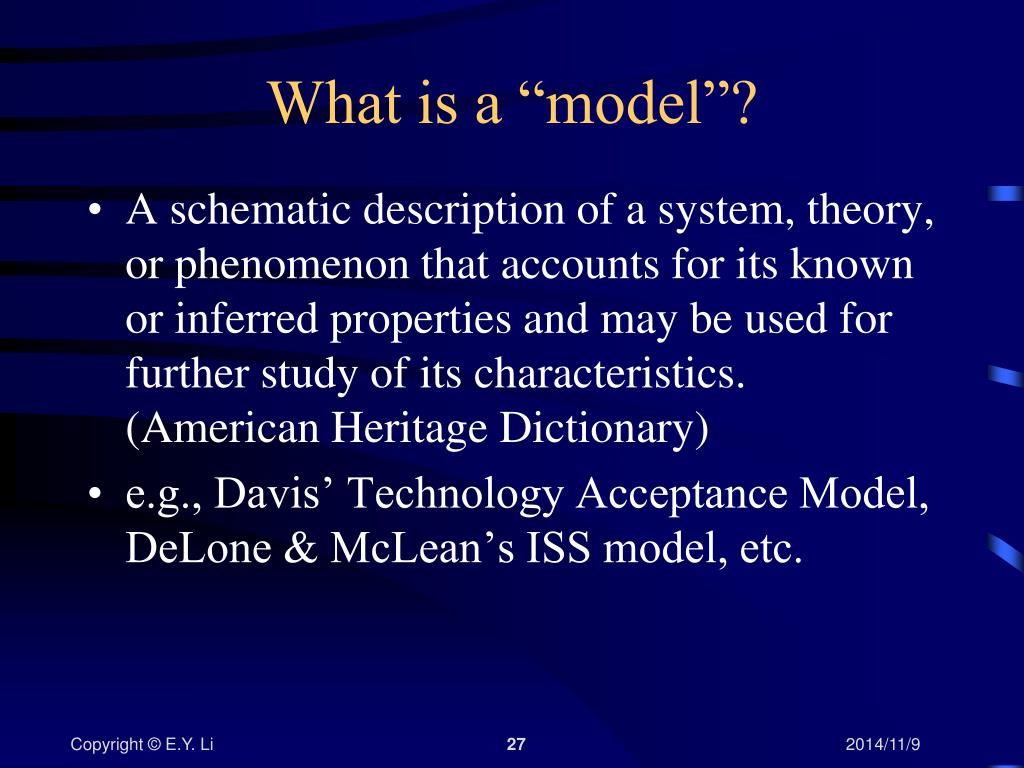 What is a “model”?

• A schematic description of a system, theory, or phenomenon that accounts for its known or inferred properties and may be used for further study of its characteristics. (American Heritage Dictionary)

• e.g., Davis’ Technology Acceptance Model, DeLone & McLean’s ISS model, etc.

Copyright © E.Y. Li

27

2014/11/9